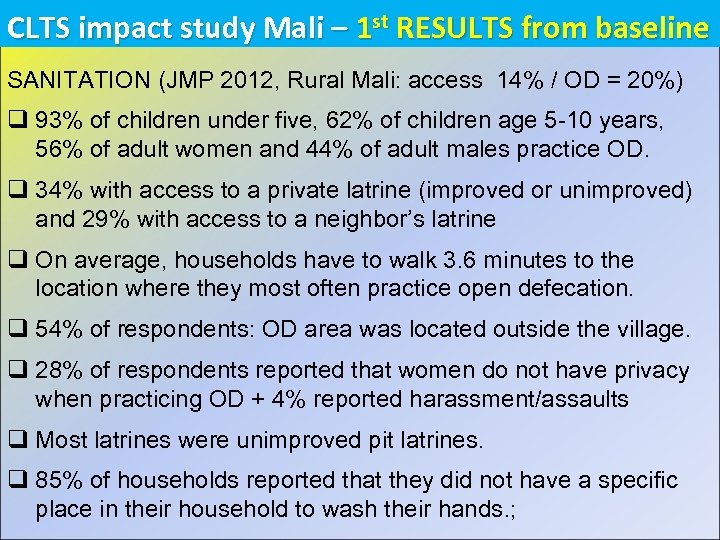 CLTS impact study Mali – 1st RESULTS from baseline

SANITATION (JMP 2012, Rural Mali: access 14% / OD = 20%)

❑ 93% of children under five, 62% of children age 5-10 years, 56% of adult women and 44% of adult males practice OD.

❑ 34% with access to a private latrine (improved or unimproved) and 29% with access to a neighbor's latrine

❑ On average, households have to walk 3.6 minutes to the location where they most often practice open defecation.

❑ 54% of respondents: OD area was located outside the village.

❑ 28% of respondents reported that women do not have privacy when practicing OD + 4% reported harassment/assaults

❑ Most latrines were unimproved pit latrines.

❑ 85% of households reported that they did not have a specific place in their household to wash their hands.;